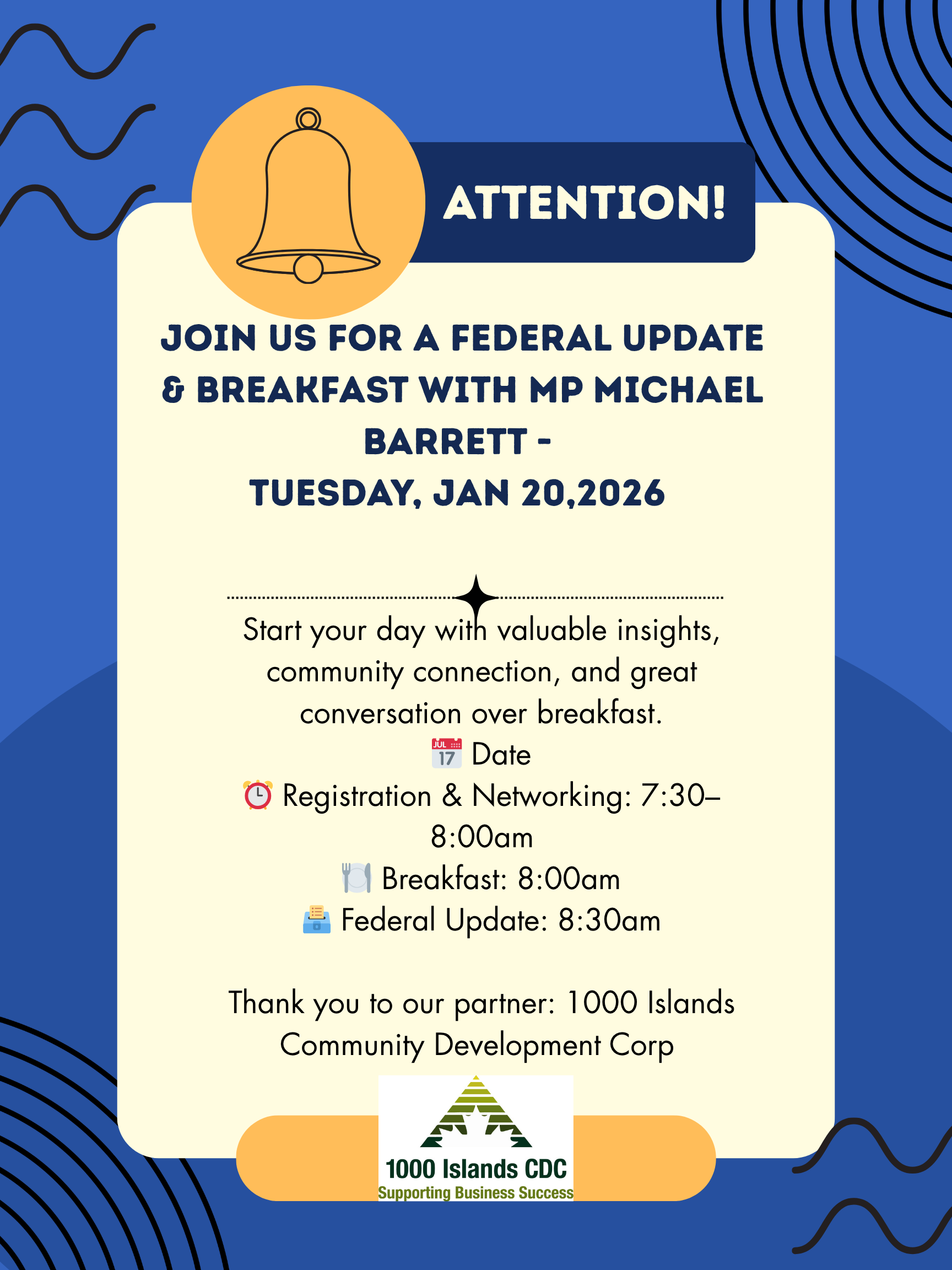 ATTENTION!

JOIN US FOR A FEDERAL UPDATE & BREAKFAST WITH MP MICHAEL BARRETT -
TUESDAY, JAN 20,2026

Start your day with valuable insights, community connection, and great conversation over breakfast.
📅 Date
⏰ Registration & Networking: 7:30–8:00am
🍽️ Breakfast: 8:00am
🗳️ Federal Update: 8:30am

Thank you to our partner: 1000 Islands Community Development Corp

1000 Islands CDC
Supporting Business Success